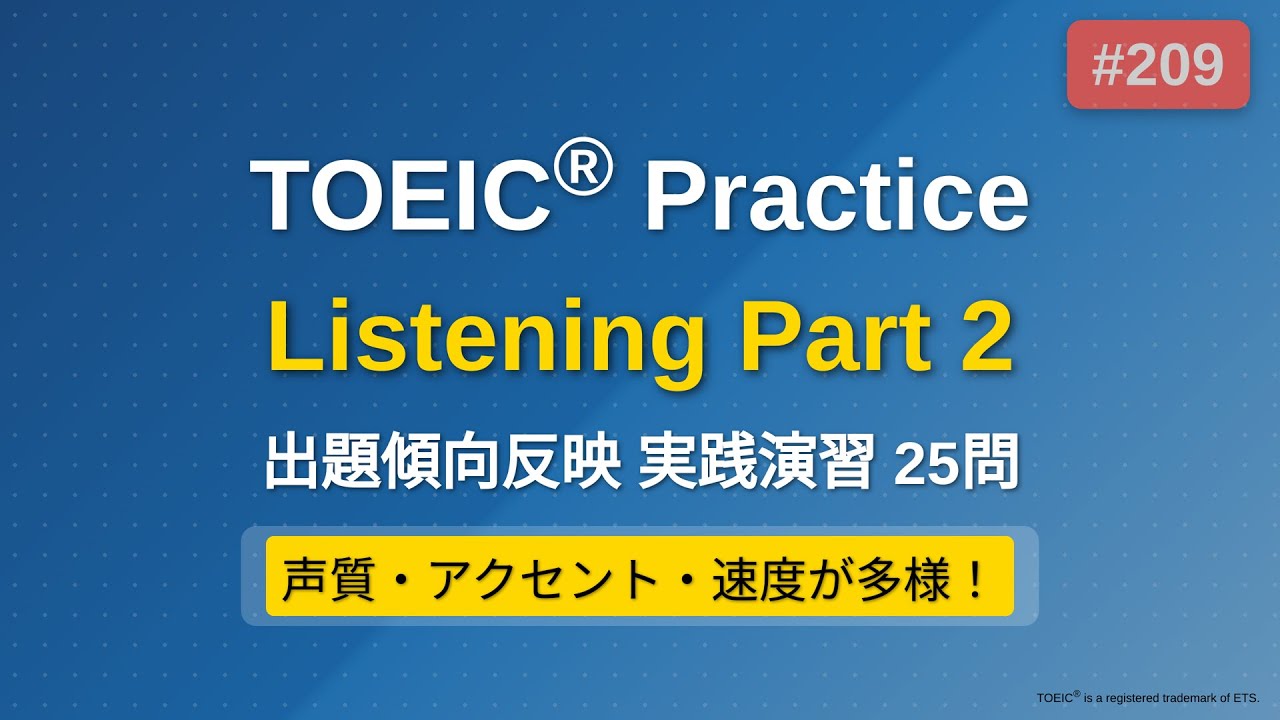 #209

TOEIC® Practice

Listening Part 2

出題傾向反映 実践演習 25問

声質・アクセント・速度が多様！

TOEIC® is a registered trademark of ETS.